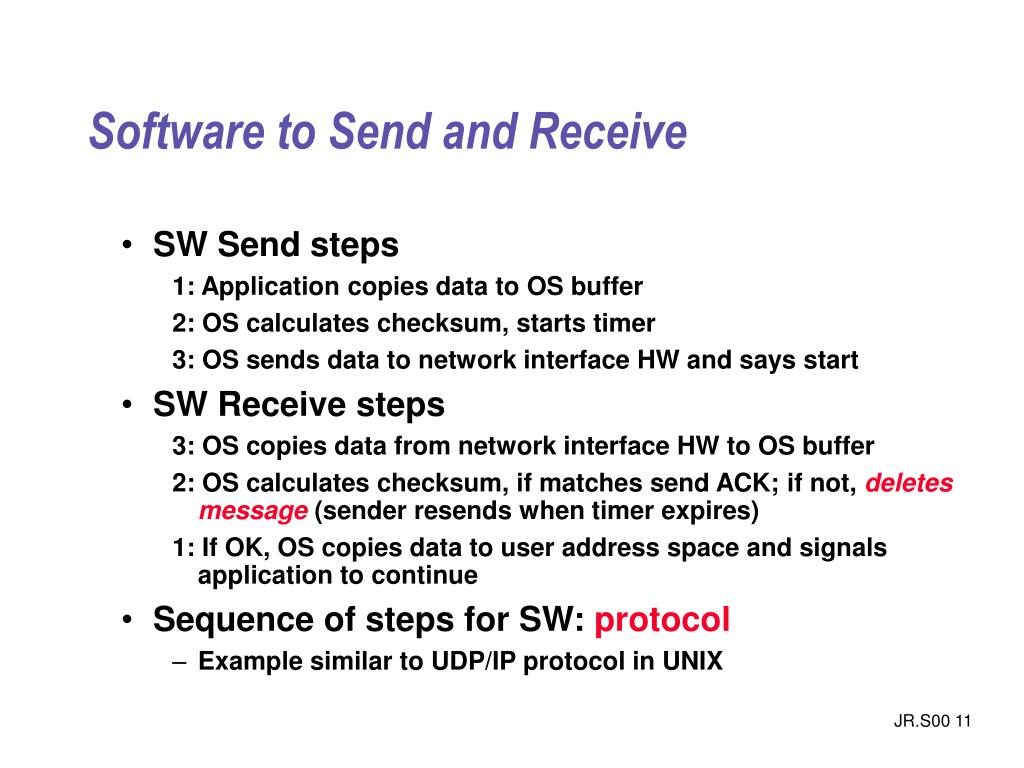 Software to Send and Receive

• SW Send steps

1: Application copies data to OS buffer

2: OS calculates checksum, starts timer

3: OS sends data to network interface HW and says start

• SW Receive steps

3: OS copies data from network interface HW to OS buffer

2: OS calculates checksum, if matches send ACK; if not, deletes message (sender resends when timer expires)

1: If OK, OS copies data to user address space and signals application to continue

• Sequence of steps for SW: protocol

– Example similar to UDP/IP protocol in UNIX

JR.S00 11